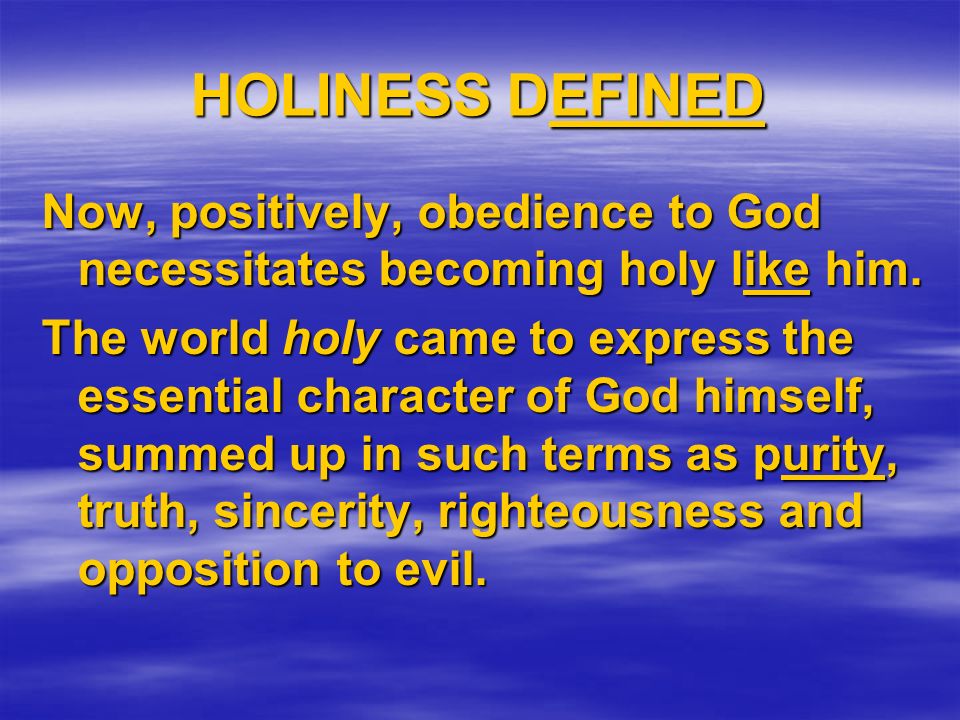 HOLINESS DEFINED

Now, positively, obedience to God necessitates becoming holy like him.

The world holy came to express the essential character of God himself, summed up in such terms as purity, truth, sincerity, righteousness and opposition to evil.